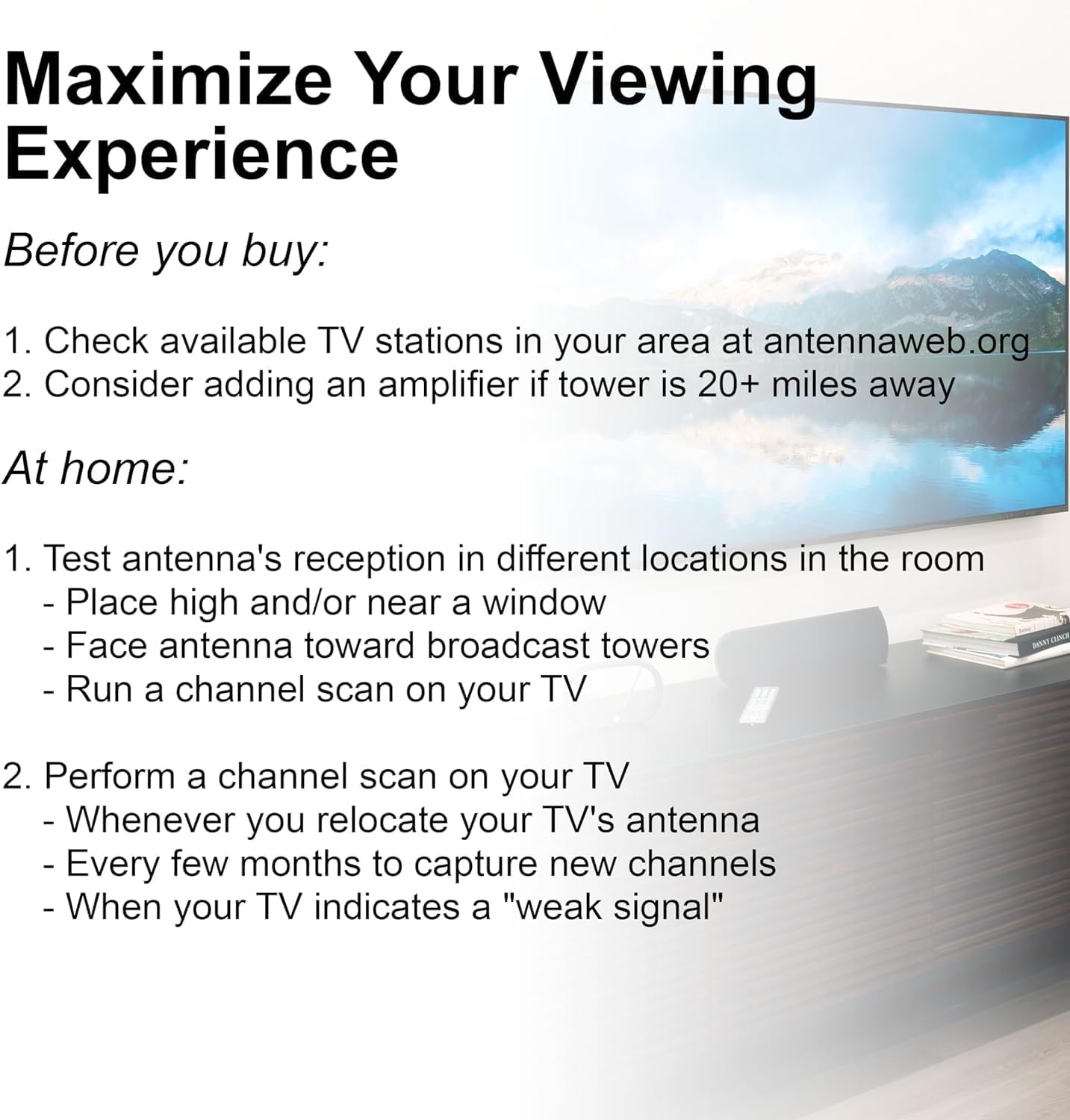 Maximize Your Viewing Experience

Before you buy:

1. Check available TV stations in your area at antennaweb.org
2. Consider adding an amplifier if tower is 20+ miles away

At home:

1. Test antenna's reception in different locations in the room
- Place high and/or near a window
- Face antenna toward broadcast towers
- Run a channel scan on your TV

2. Perform a channel scan on your TV
- Whenever you relocate your TV's antenna
- Every few months to capture new channels
- When your TV indicates a "weak signal"

DANNY CLINCH